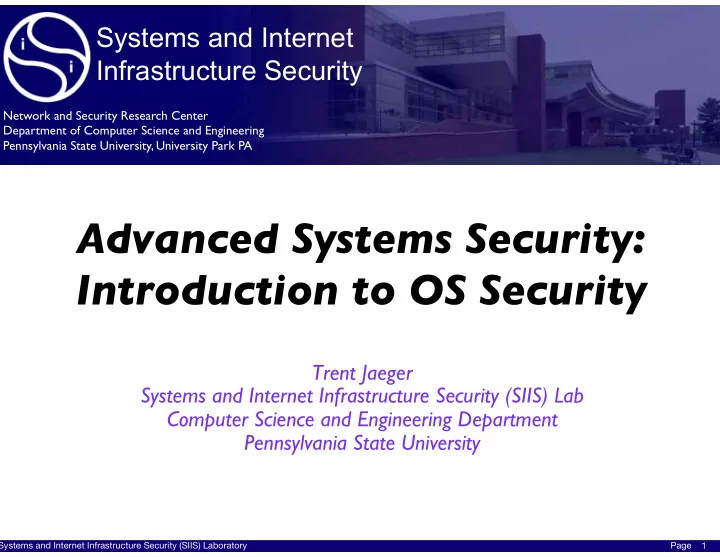 Systems and Internet Infrastructure Security

Network and Security Research Center
Department of Computer Science and Engineering
Pennsylvania State University, University Park PA

Advanced Systems Security: Introduction to OS Security

Trent Jaeger
Systems and Internet Infrastructure Security (SIIS) Lab
Computer Science and Engineering Department
Pennsylvania State University

Systems and Internet Infrastructure Security (SIIS) Laboratory

Page 1